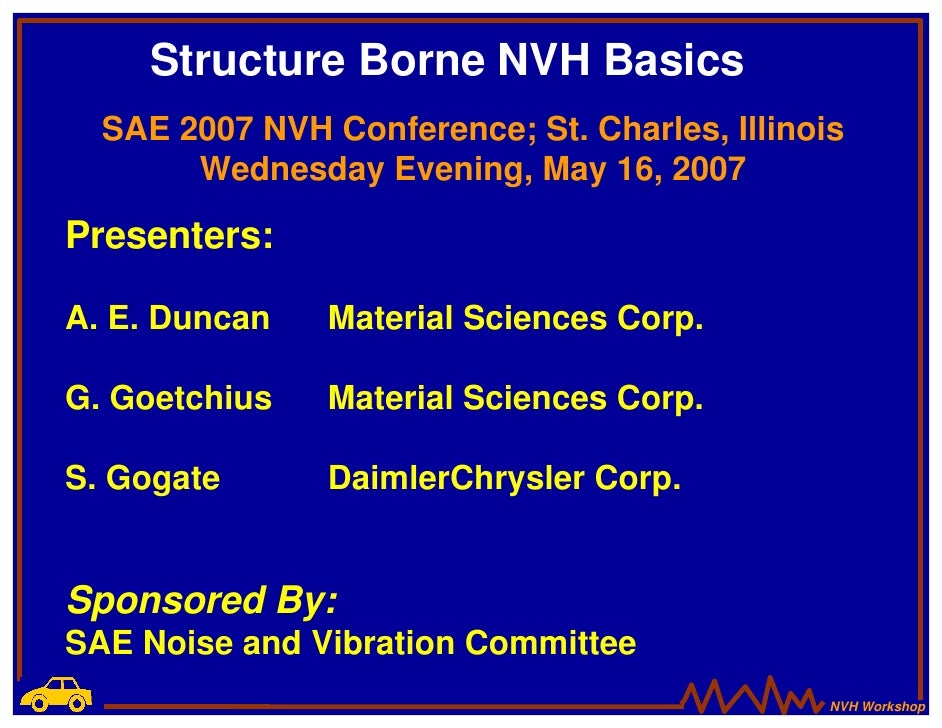 Structure Borne NVH Basics

SAE 2007 NVH Conference; St. Charles, Illinois
Wednesday Evening, May 16, 2007

Presenters:

A. E. Duncan Material Sciences Corp.

G. Goetchius Material Sciences Corp.

S. Gogate DaimlerChrysler Corp.

Sponsored By:
SAE Noise and Vibration Committee

NVH Workshop